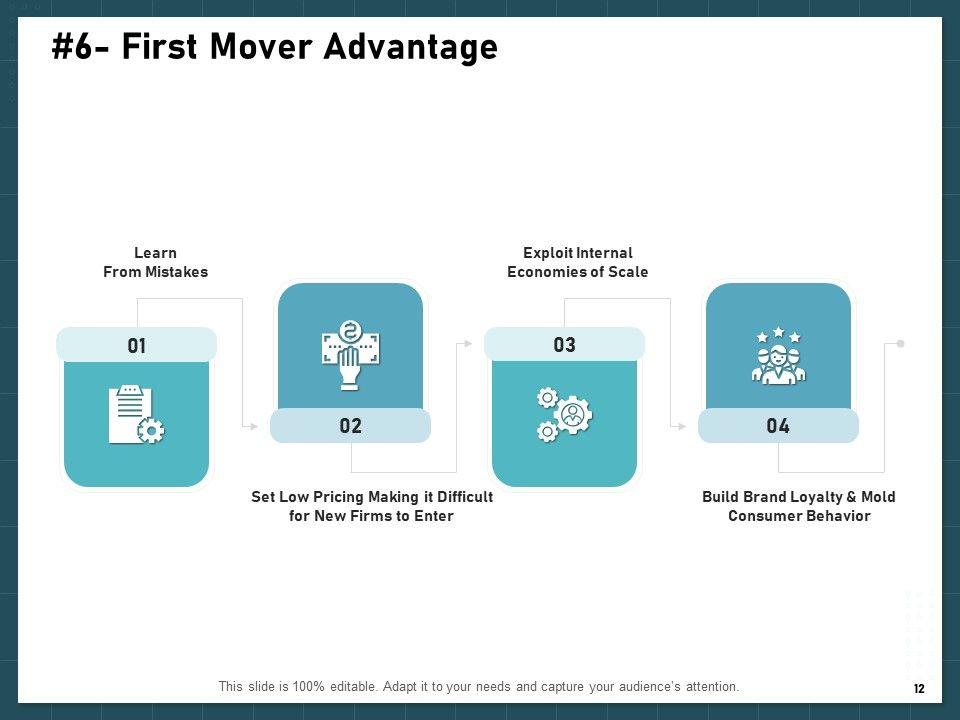 #6- First Mover Advantage

Learn
From Mistakes

01

02

Set Low Pricing Making it Difficult for New Firms to Enter

Exploit Internal
Economies of Scale

03

04

Build Brand Loyalty & Mold Consumer Behavior

This slide is 100% editable. Adapt it to your needs and capture your audience's attention.

12